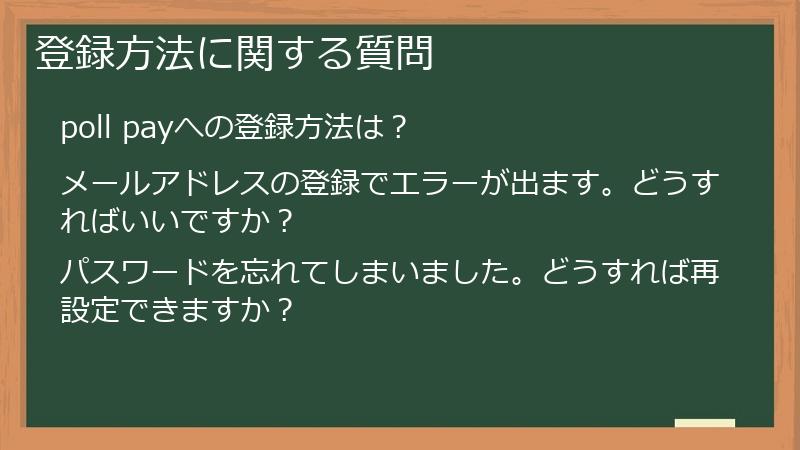 登録方法に関する質問

poll payへの登録方法は？

メールアドレスの登録でエラーが出ます。どうすればいいですか？

パスワードを忘れてしまいました。どうすれば再設定できますか？